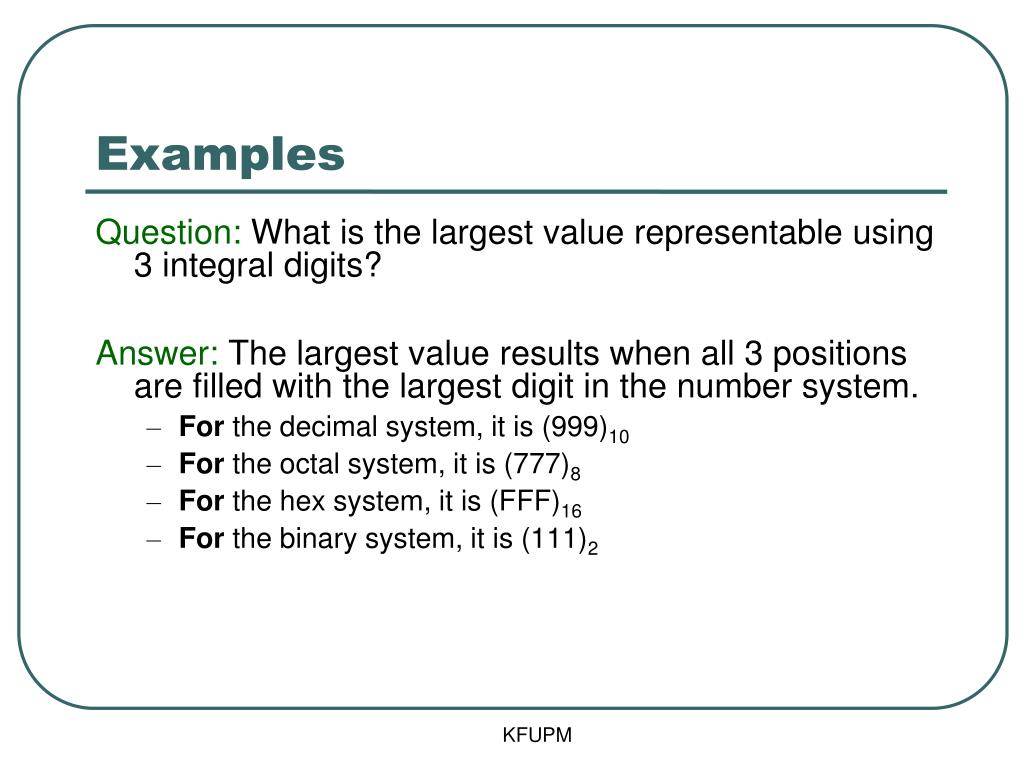 Examples

Question: What is the largest value representable using 3 integral digits?

Answer: The largest value results when all 3 positions are filled with the largest digit in the number system.

– For the decimal system, it is $(999)_{10}$
– For the octal system, it is $(777)_{8}$
– For the hex system, it is $(FFF)_{16}$
– For the binary system, it is $(111)_{2}$

KFUPM